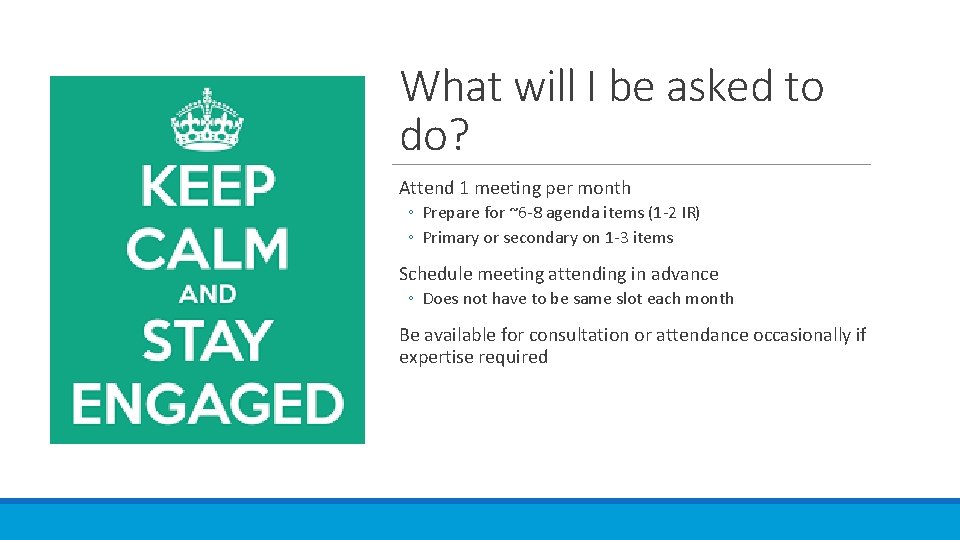 KEEP CALM AND STAY ENGAGED

What will I be asked to do?

Attend 1 meeting per month
◦ Prepare for ~6-8 agenda items (1-2 IR)
◦ Primary or secondary on 1-3 items

Schedule meeting attending in advance
◦ Does not have to be same slot each month

Be available for consultation or attendance occasionally if expertise required